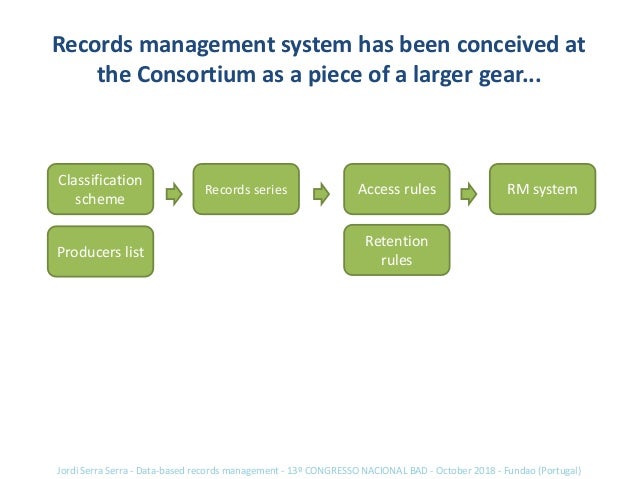 Records management system has been conceived at the Consortium as a piece of a larger gear...

Classification scheme

Producers list

Records series

Access rules

Retention rules

RM system

Jordi Serra Serra - Data-based records management - 13º CONGRESSO NACIONAL BAD - October 2018 - Fundao (Portugal)